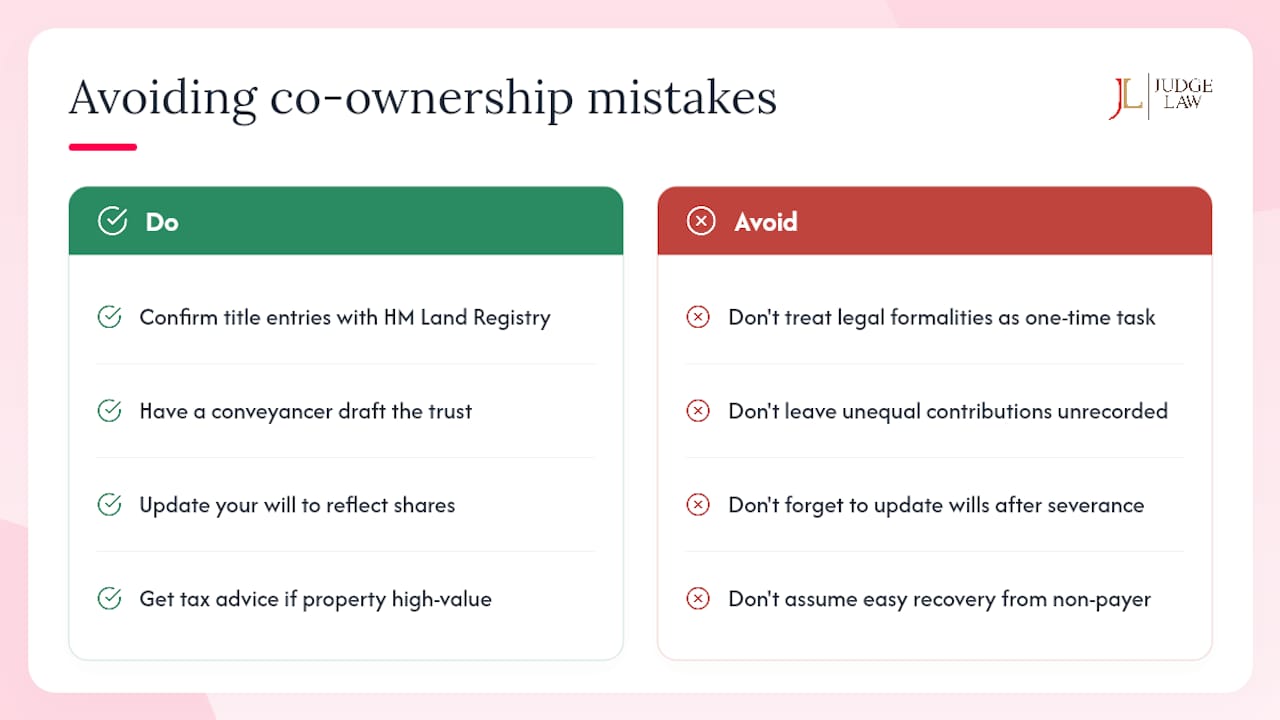 Avoiding co-ownership mistakes

JL JUDGE LAW

Do

Confirm title entries with HM Land Registry

Have a conveyancer draft the trust

Update your will to reflect shares

Get tax advice if property high-value

Avoid

Don't treat legal formalities as one-time task

Don't leave unequal contributions unrecorded

Don't forget to update wills after severance

Don't assume easy recovery from non-payer